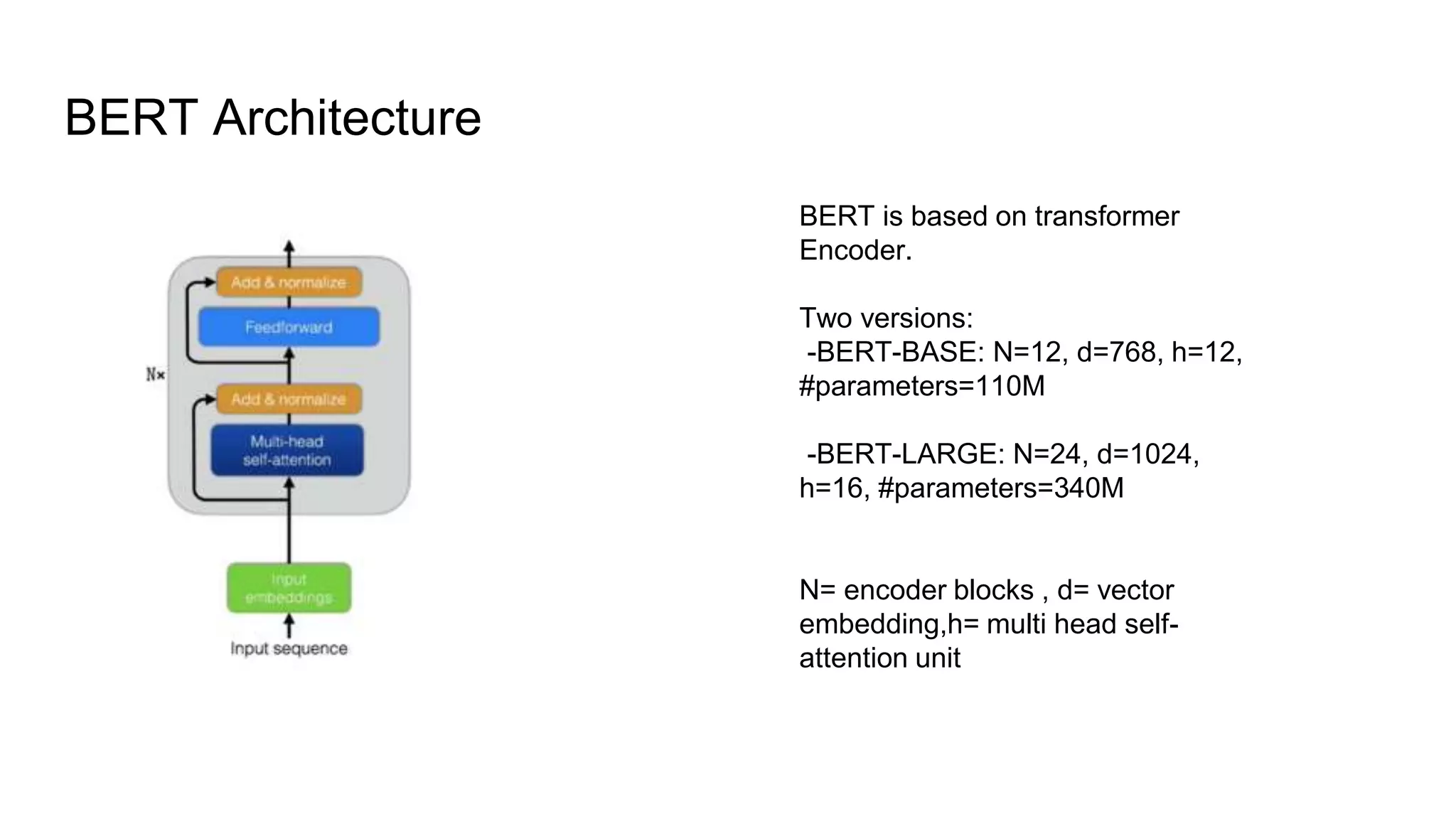 BERT Architecture

Add & normalize
Feedforward
N×
Add & normalize
Multi-head self-attention
Input embeddings
Input sequence

BERT is based on transformer Encoder.

Two versions:
-BERT-BASE: N=12, d=768, h=12, #parameters=110M

-BERT-LARGE: N=24, d=1024, h=16, #parameters=340M

N= encoder blocks , d= vector embedding,h= multi head self-attention unit